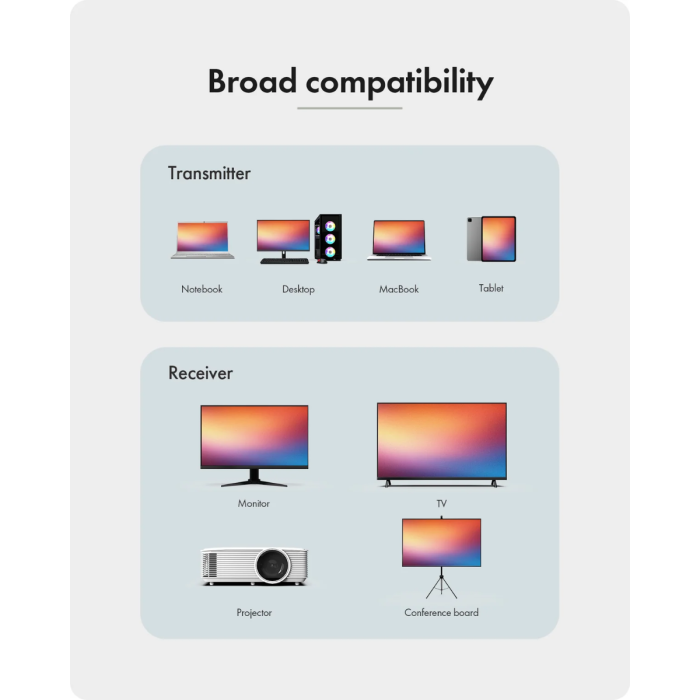 Broad compatibility

Transmitter

Notebook

Desktop

MacBook

Tablet

Receiver

Monitor

TV

Projector

Conference board